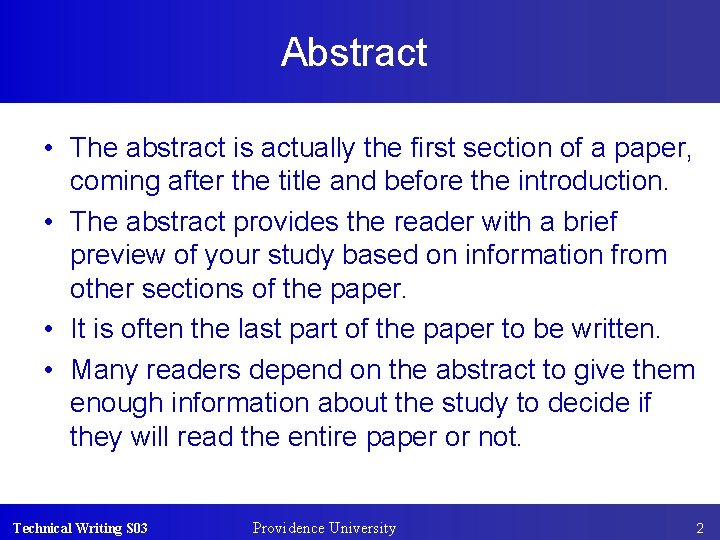 Abstract

• The abstract is actually the first section of a paper, coming after the title and before the introduction.

• The abstract provides the reader with a brief preview of your study based on information from other sections of the paper.

• It is often the last part of the paper to be written.

• Many readers depend on the abstract to give them enough information about the study to decide if they will read the entire paper or not.

Technical Writing S03 Providence University 2